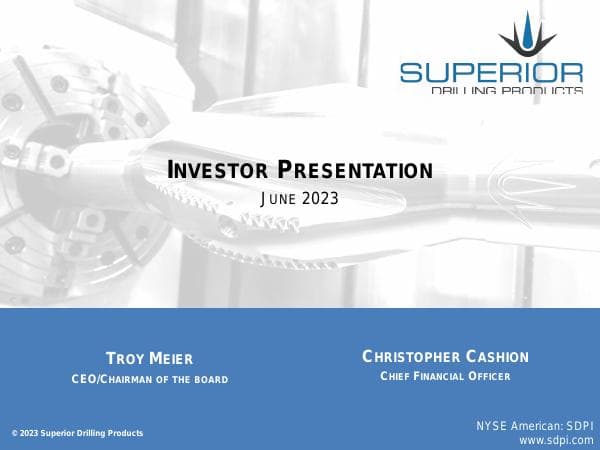 SUPERIOR
DRILLING PRODUCTS

INVESTOR PRESENTATION
JUNE 2023

TROY MEIER
CEO/CHAIRMAN OF THE BOARD

CHRISTOPHER CASHION
CHIEF FINANCIAL OFFICER

© 2023 Superior Drilling Products

NYSE American: SDPI
www.sdpi.com